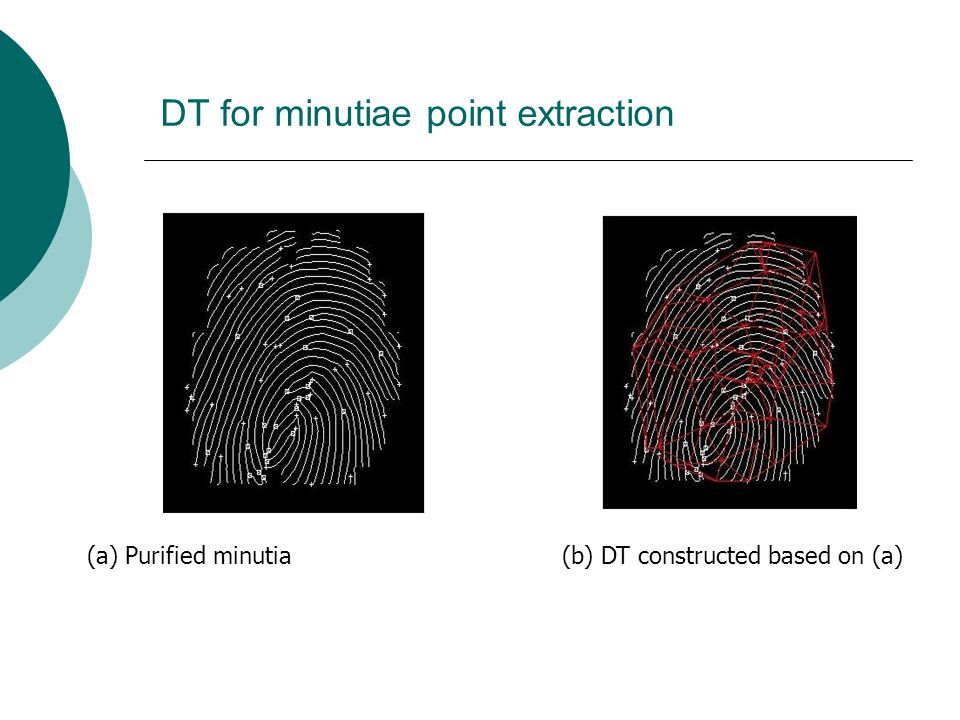 DT for minutiae point extraction

(a) Purified minutia

(b) DT constructed based on (a)